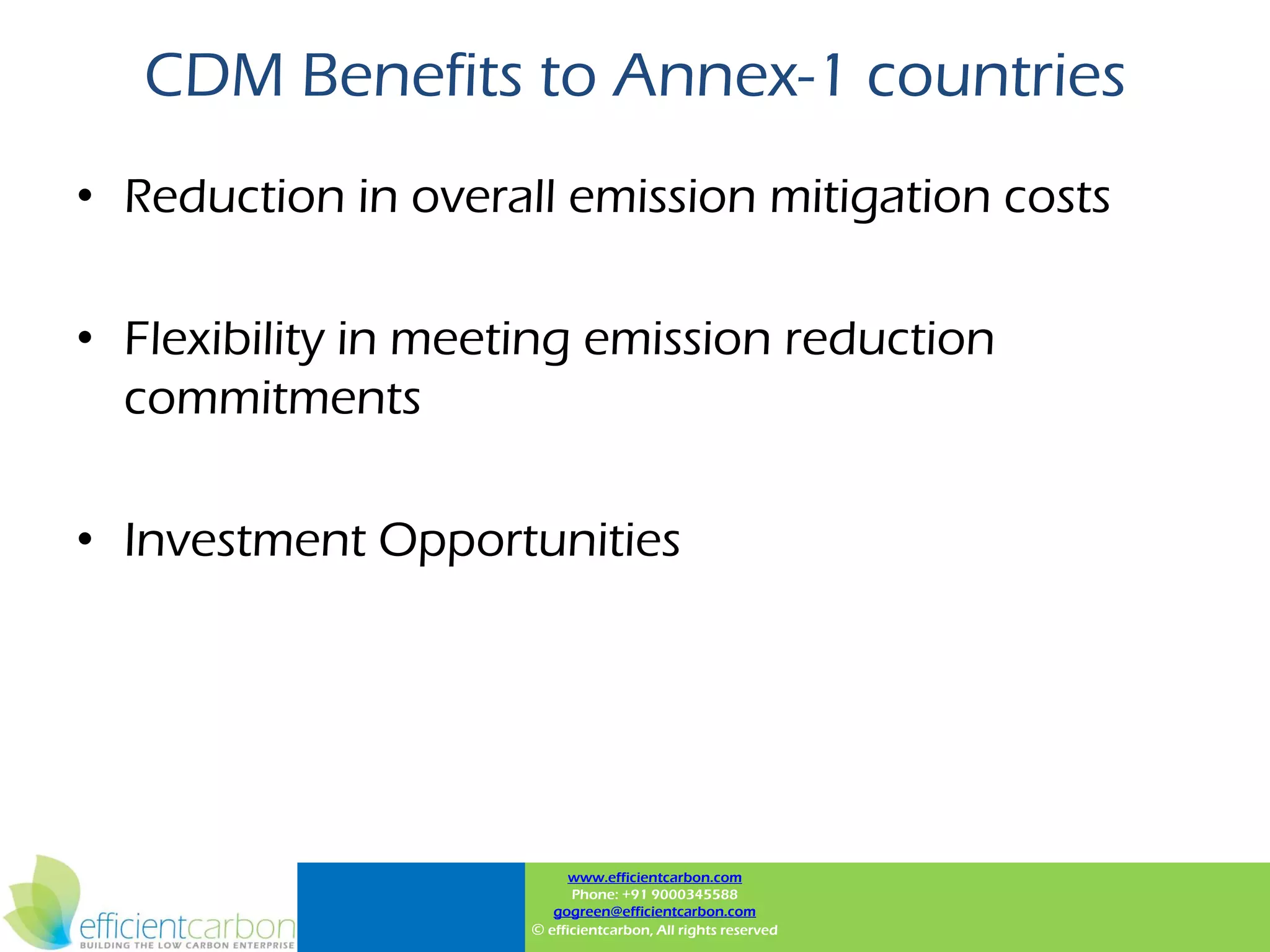 CDM Benefits to Annex-1 countries

• Reduction in overall emission mitigation costs

• Flexibility in meeting emission reduction commitments

• Investment Opportunities

efficientcarbon
BUILDING THE LOW CARBON ENTERPRISE

www.efficientcarbon.com
Phone: +91 9000345588
gogreen@efficientcarbon.com
© efficientcarbon, All rights reserved